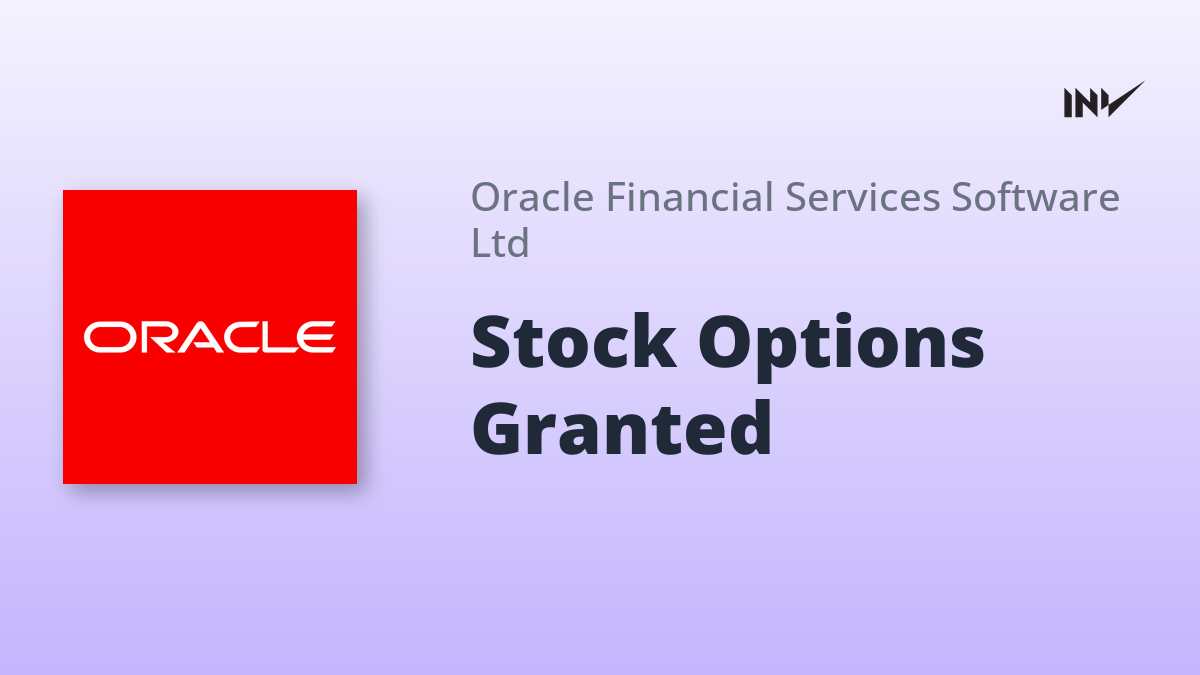 INV

ORACLE

Oracle Financial Services Software Ltd

Stock Options Granted